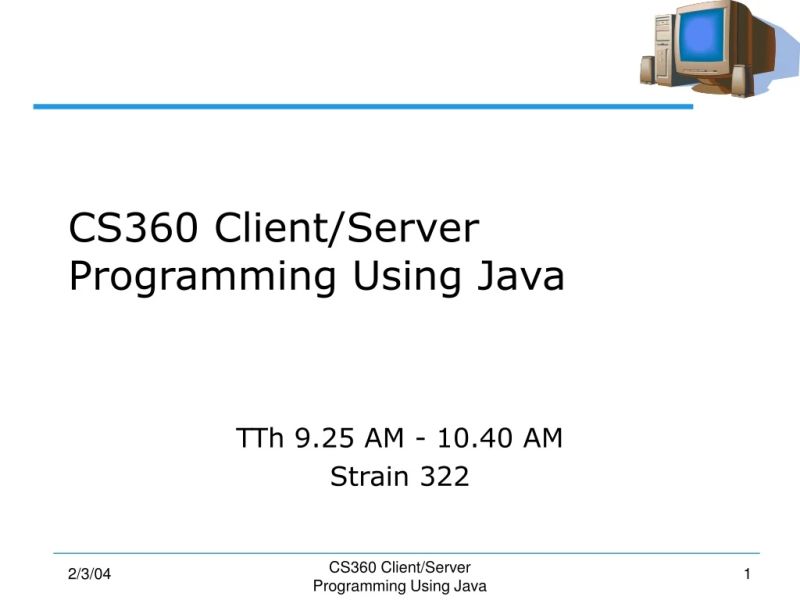 CS360 Client/Server Programming Using Java

TTh 9.25 AM - 10.40 AM
Strain 322

2/3/04

CS360 Client/Server Programming Using Java

1